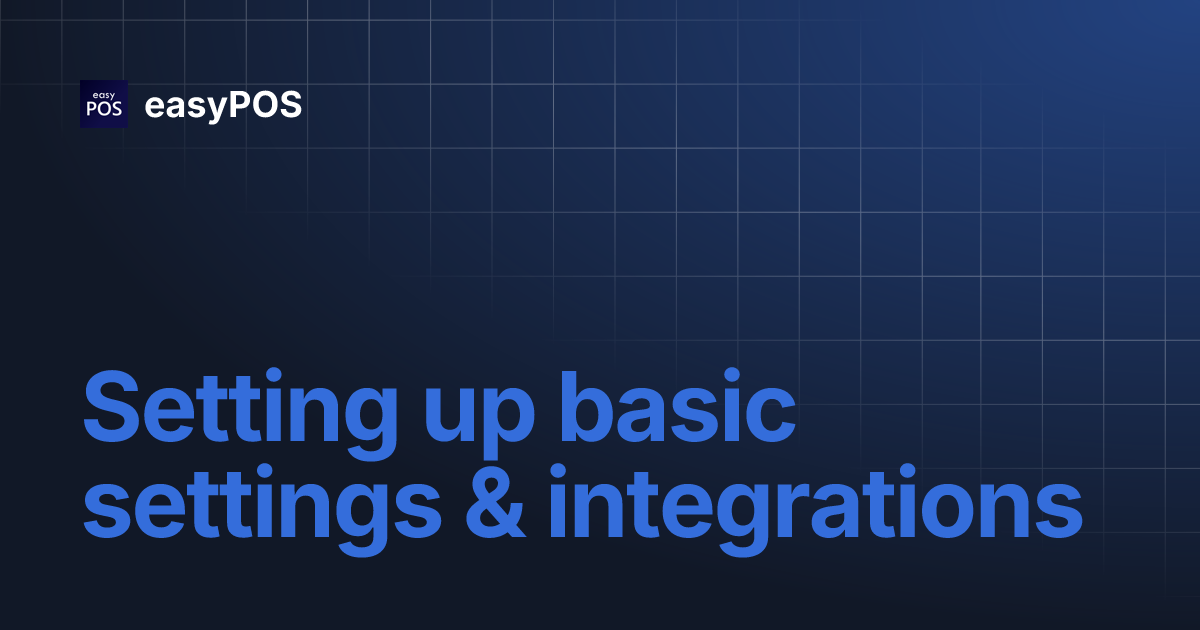 easy POS easyPOS

Setting up basic settings & integrations